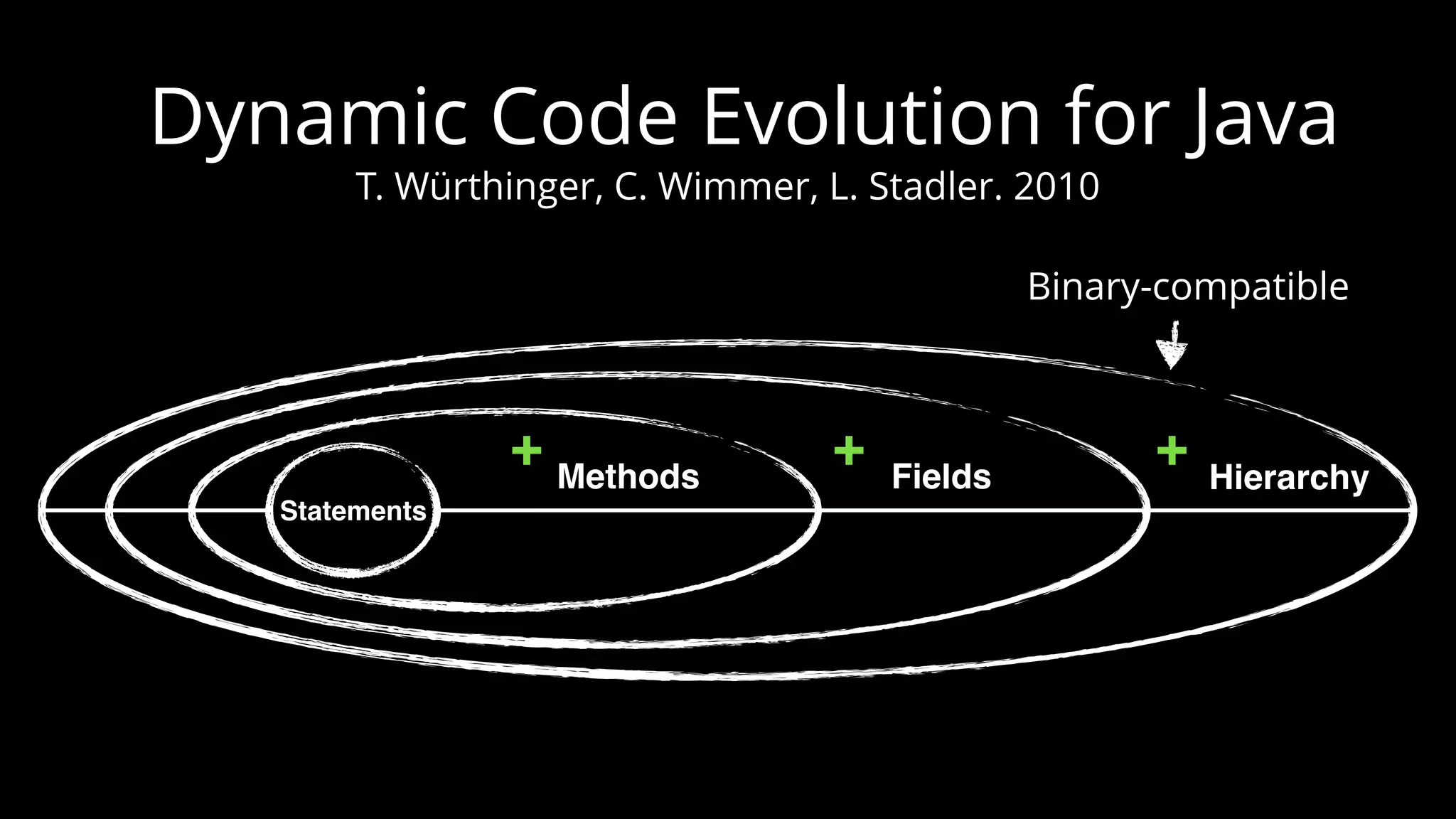 Dynamic Code Evolution for Java
T. Würthinger, C. Wimmer, L. Stadler. 2010

Binary-compatible

Statements

+ Methods

+ Fields

+ Hierarchy